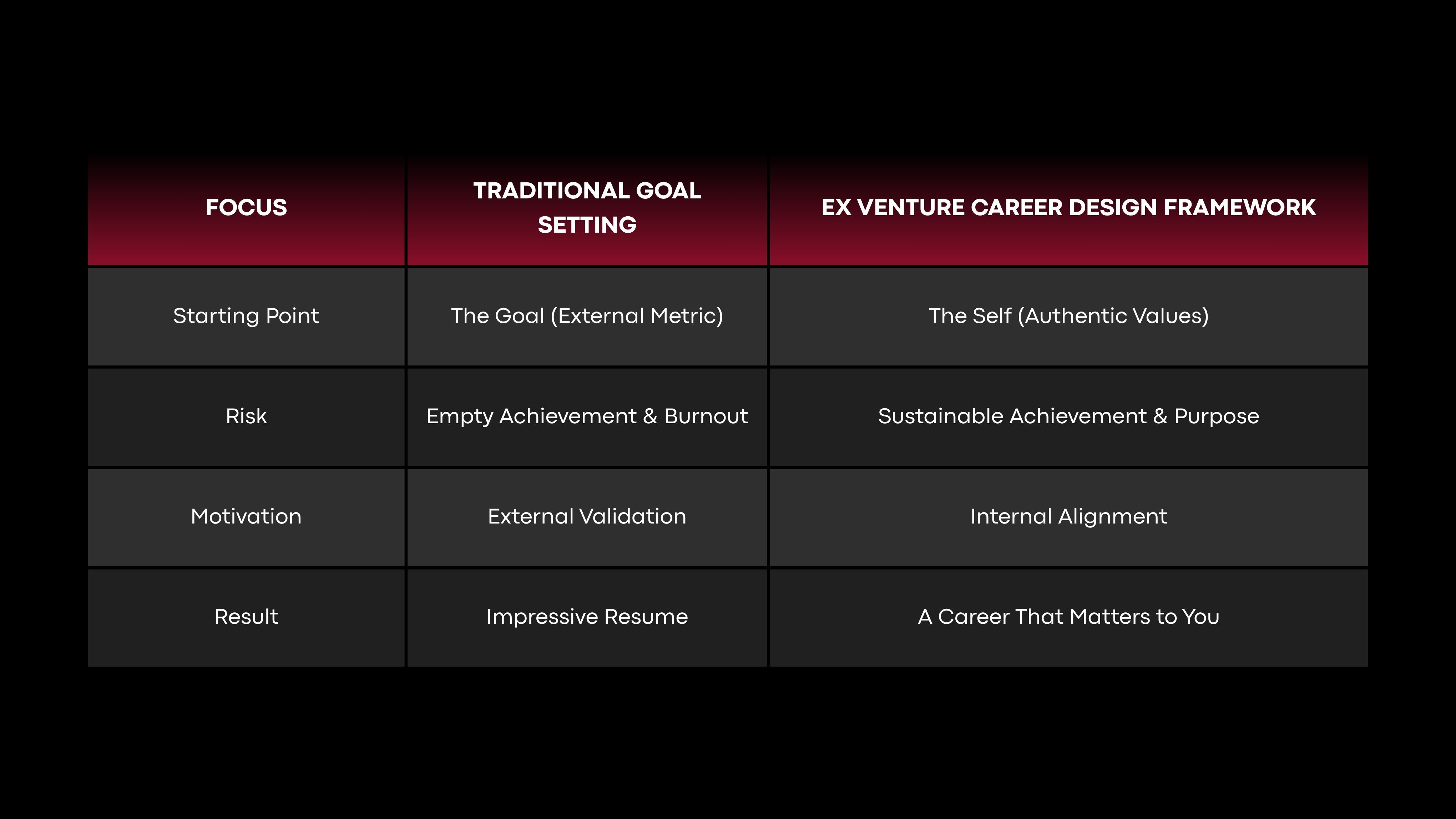 | FOCUS | TRADITIONAL GOAL SETTING | EX VENTURE CAREER DESIGN FRAMEWORK |
|---|---|---|
| Starting Point | The Goal (External Metric) | The Self (Authentic Values) |
| Risk | Empty Achievement & Burnout | Sustainable Achievement & Purpose |
| Motivation | External Validation | Internal Alignment |
| Result | Impressive Resume | A Career That Matters to You |